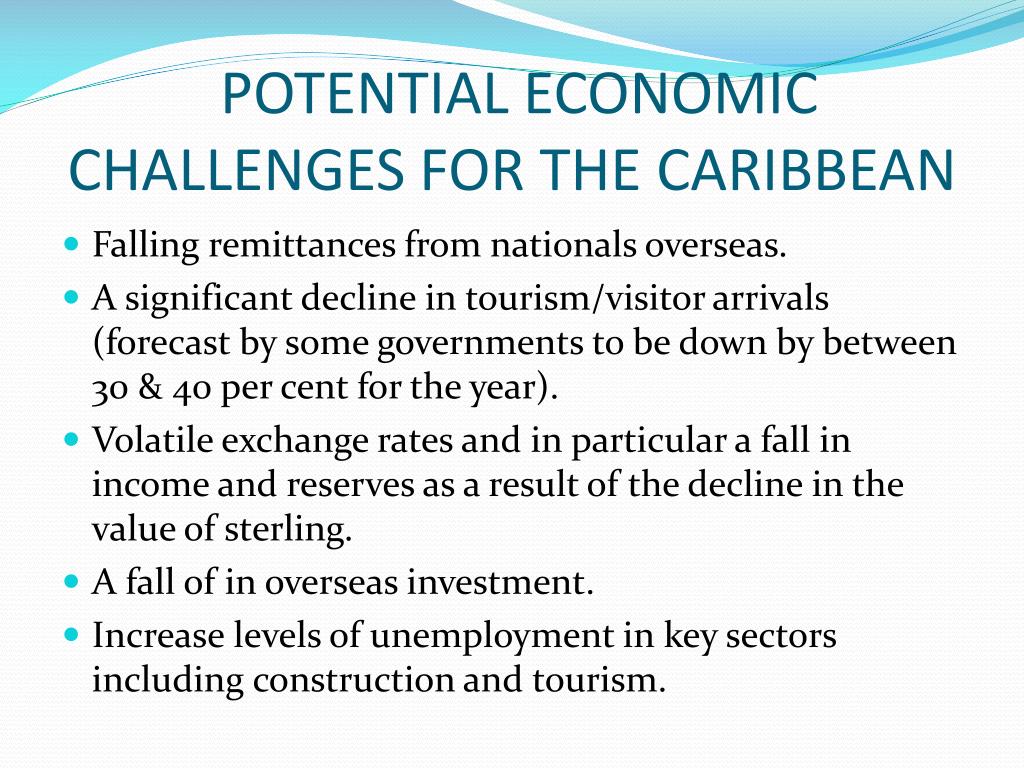 POTENTIAL ECONOMIC CHALLENGES FOR THE CARIBBEAN

- Falling remittances from nationals overseas.
- A significant decline in tourism/visitor arrivals (forecast by some governments to be down by between 30 & 40 per cent for the year).
- Volatile exchange rates and in particular a fall in income and reserves as a result of the decline in the value of sterling.
- A fall of in overseas investment.
- Increase levels of unemployment in key sectors including construction and tourism.